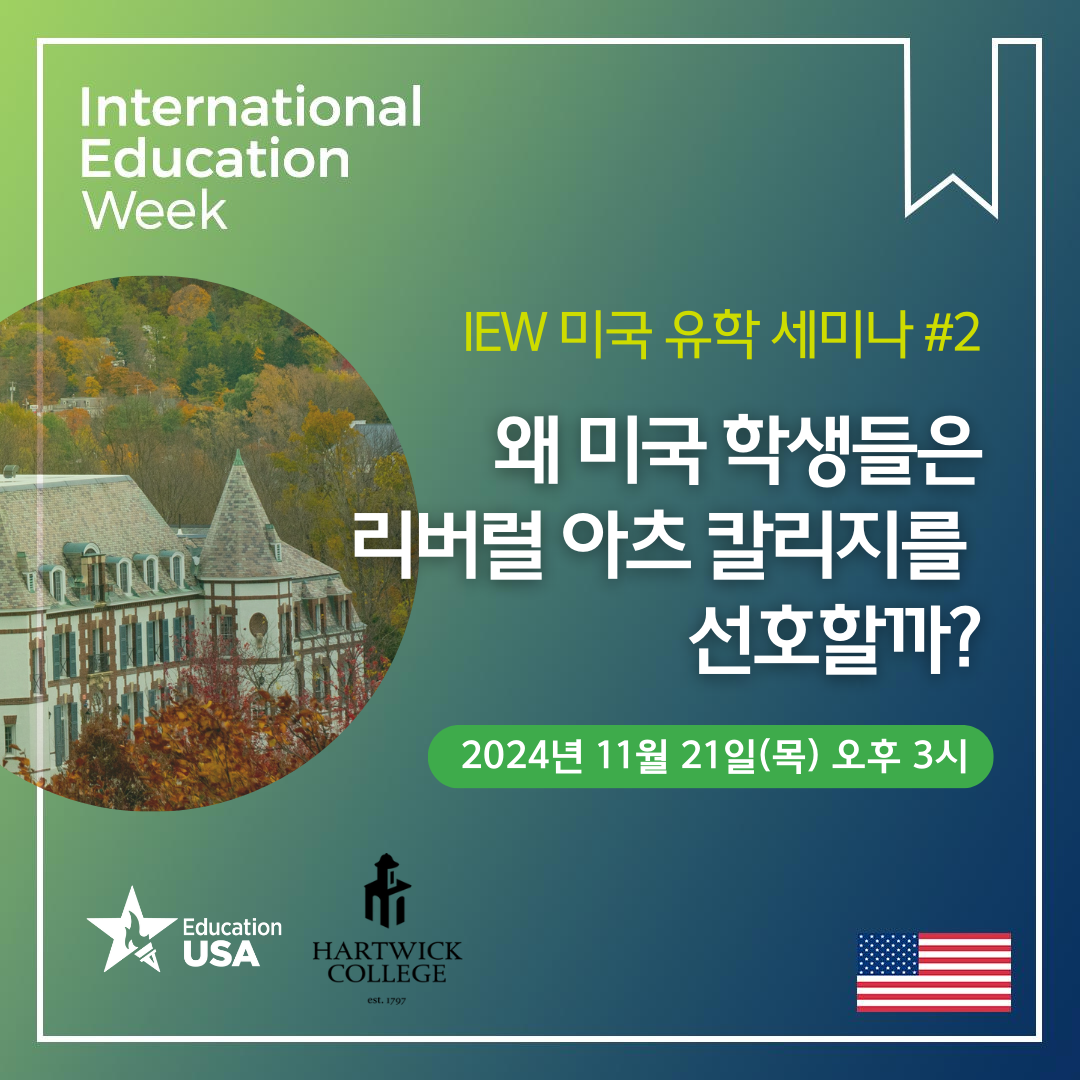 International Education Week

IEW 미국 유학 세미나 #2

왜 미국 학생들은 리버럴 아츠 칼리지를 선호할까?

2024년 11월 21일(목) 오후 3시

Education USA

HARTWICK COLLEGE
est. 1797